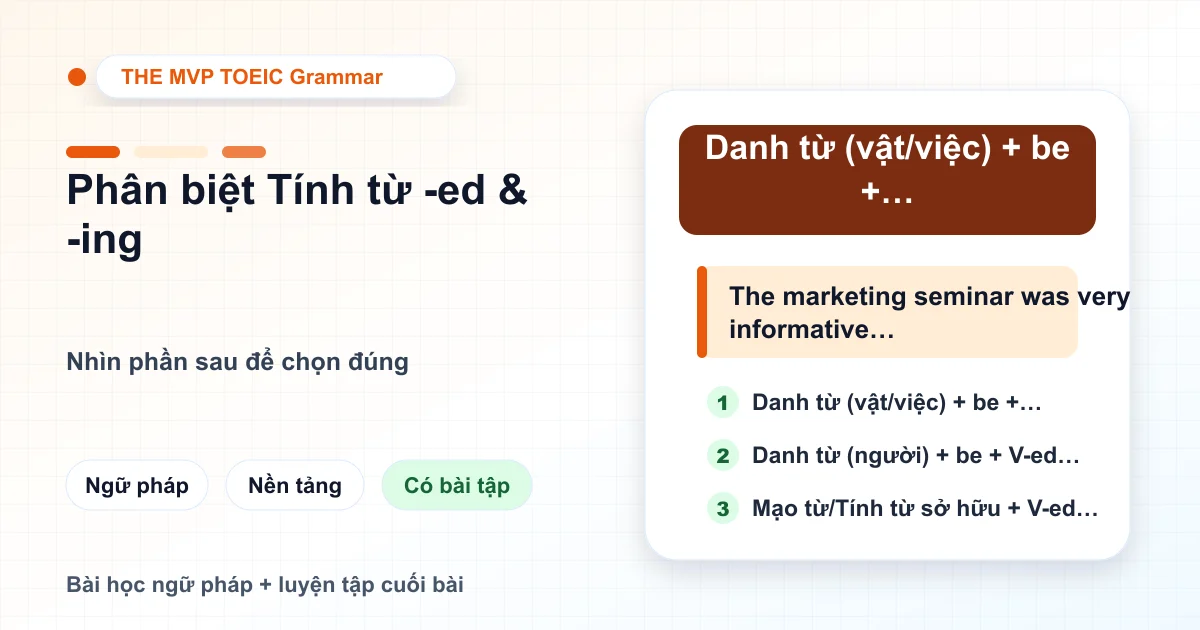 THE MVP TOEIC Grammar

Phân biệt Tính từ -ed & -ing

Nhìn phần sau để chọn đúng

Ngữ pháp

Nền tảng

Có bài tập

Bài học ngữ pháp + luyện tập cuối bài

Danh từ (vật/việc) + be +…

The marketing seminar was very informative…

1 Danh từ (vật/việc) + be +…

2 Danh từ (người) + be + V-ed…

3 Mạo từ/Tính từ sở hữu + V-ed…